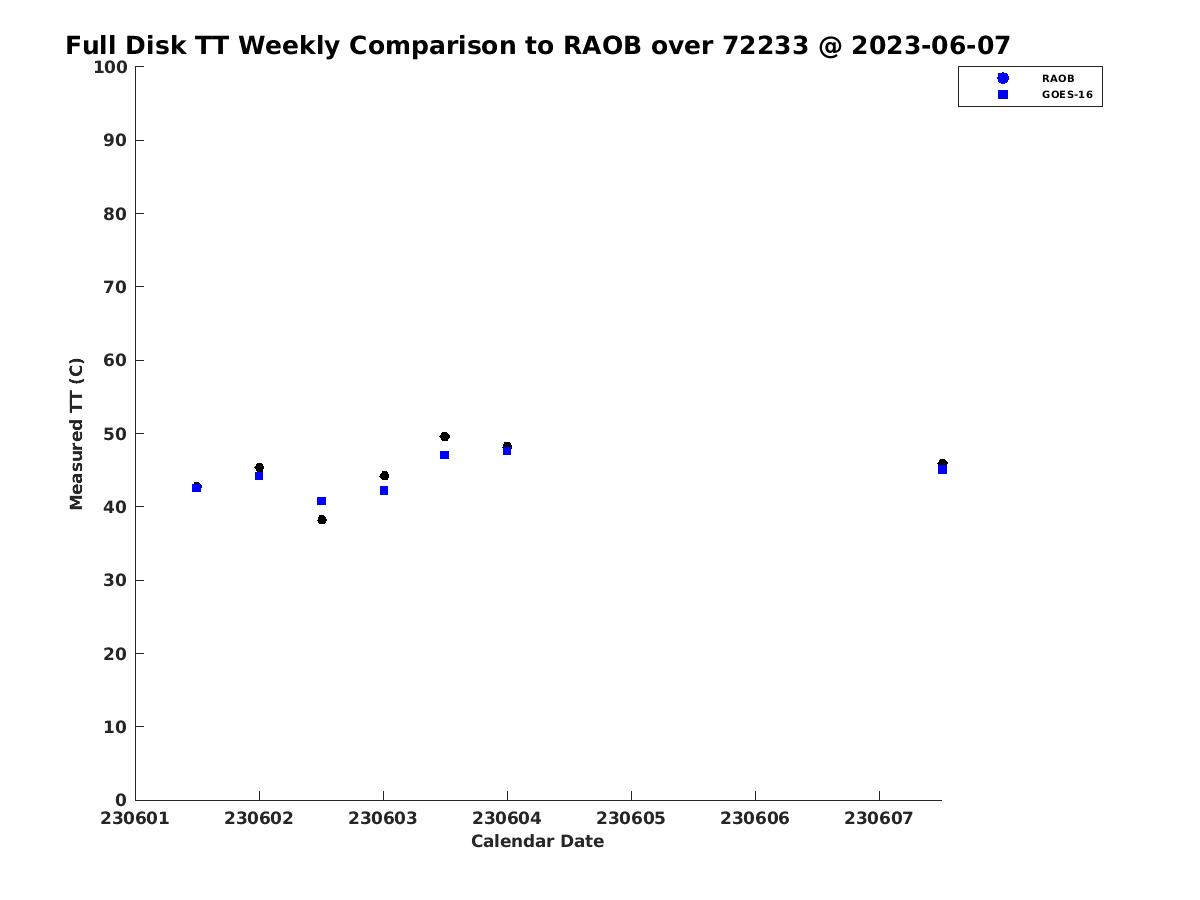 Full Disk TT Weekly Comparison to RAOB over 72233 @ 2023-06-07

RAOB
GOES-16

Measured TT (C)

100
90
80
70
60
50
40
30
20
10
0

230601 230602 230603 230604 230605 230606 230607

Calendar Date